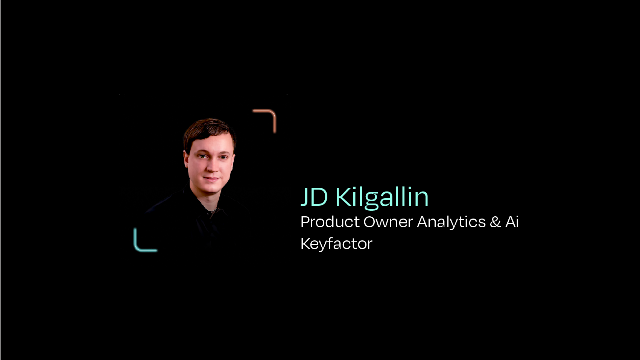 JD Kilgallin
Product Owner Analytics & Ai
Keyfactor